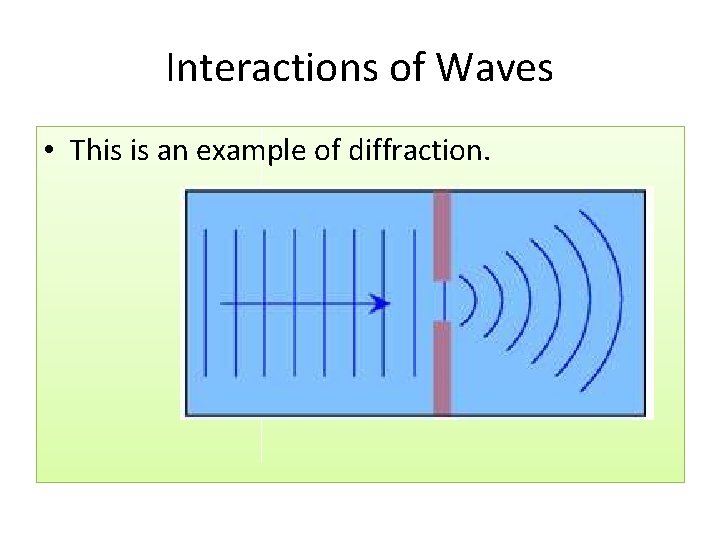 Interactions of Waves

• This is an example of diffraction.